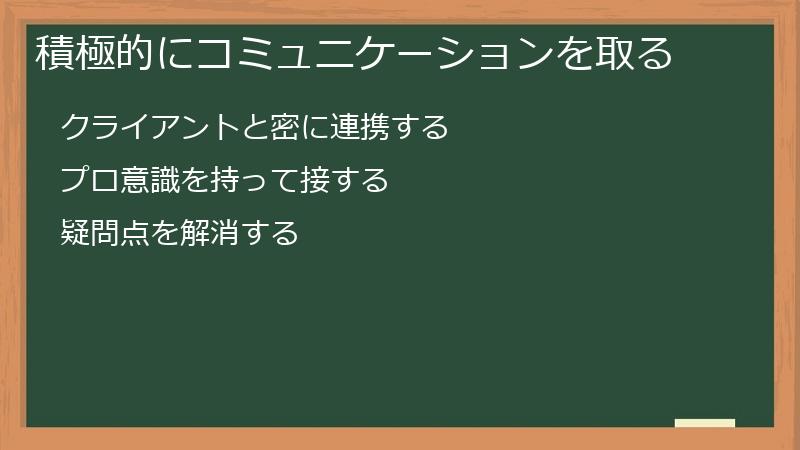 積極的にコミュニケーションを取る

クライアントと密に連携する

プロ意識を持って接する

疑問点を解消する